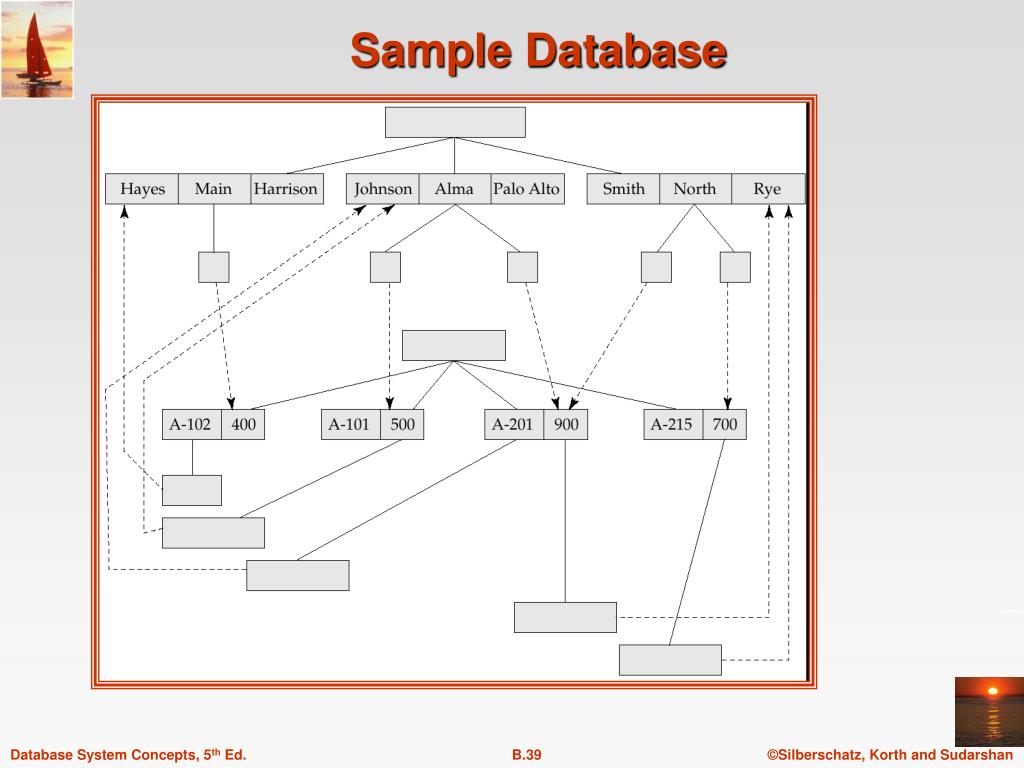 Sample Database

Hayes Main Harrison

Johnson Alma Palo Alto

Smith North Rye

A-102 400

A-101 500

A-201 900

A-215 700

Database System Concepts, 5$^{th}$ Ed.

B.39

©Silberschatz, Korth and Sudarshan